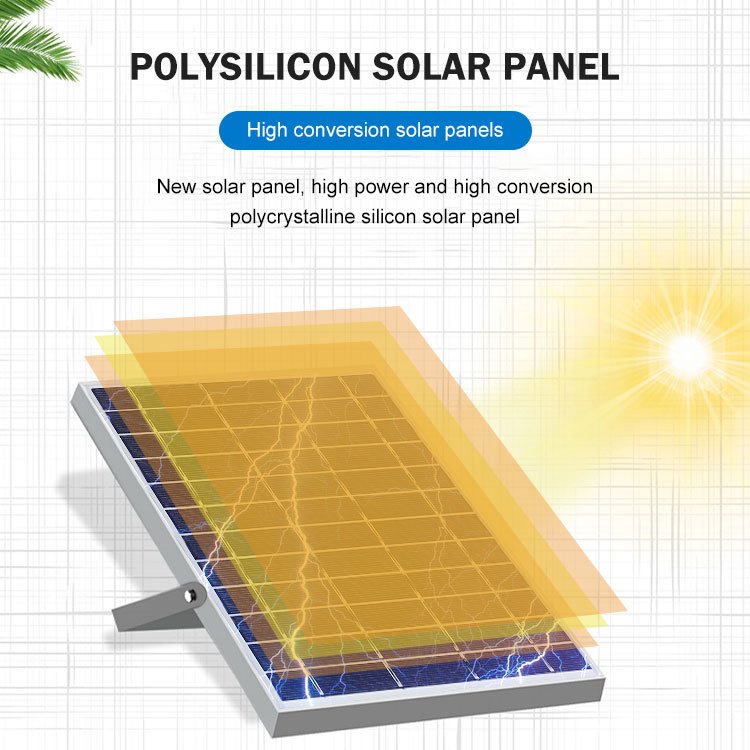 POLYSILICON SOLAR PANEL

High conversion solar panels

New solar panel, high power and high conversion polycrystalline silicon solar panel